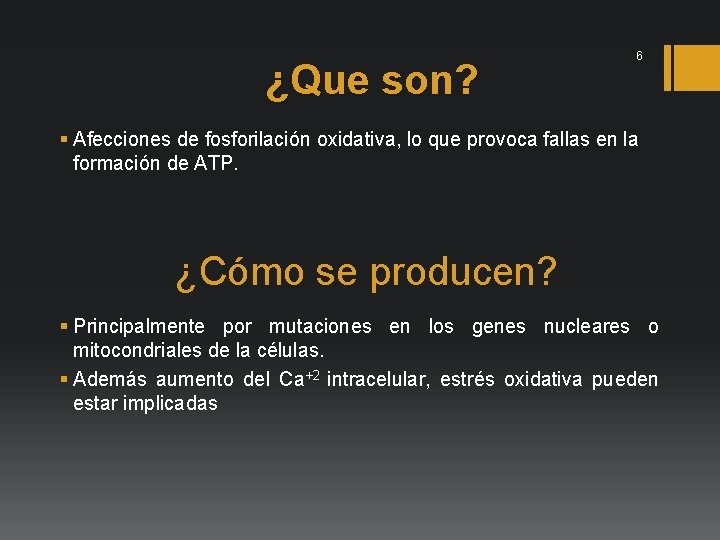 6

¿Que son?

▪ Afecciones de fosforilación oxidativa, lo que provoca fallas en la formación de ATP.

¿Cómo se producen?

▪ Principalmente por mutaciones en los genes nucleares o mitocondriales de la células.
▪ Además aumento del $Ca^{+2}$ intracelular, estrés oxidativa pueden estar implicadas